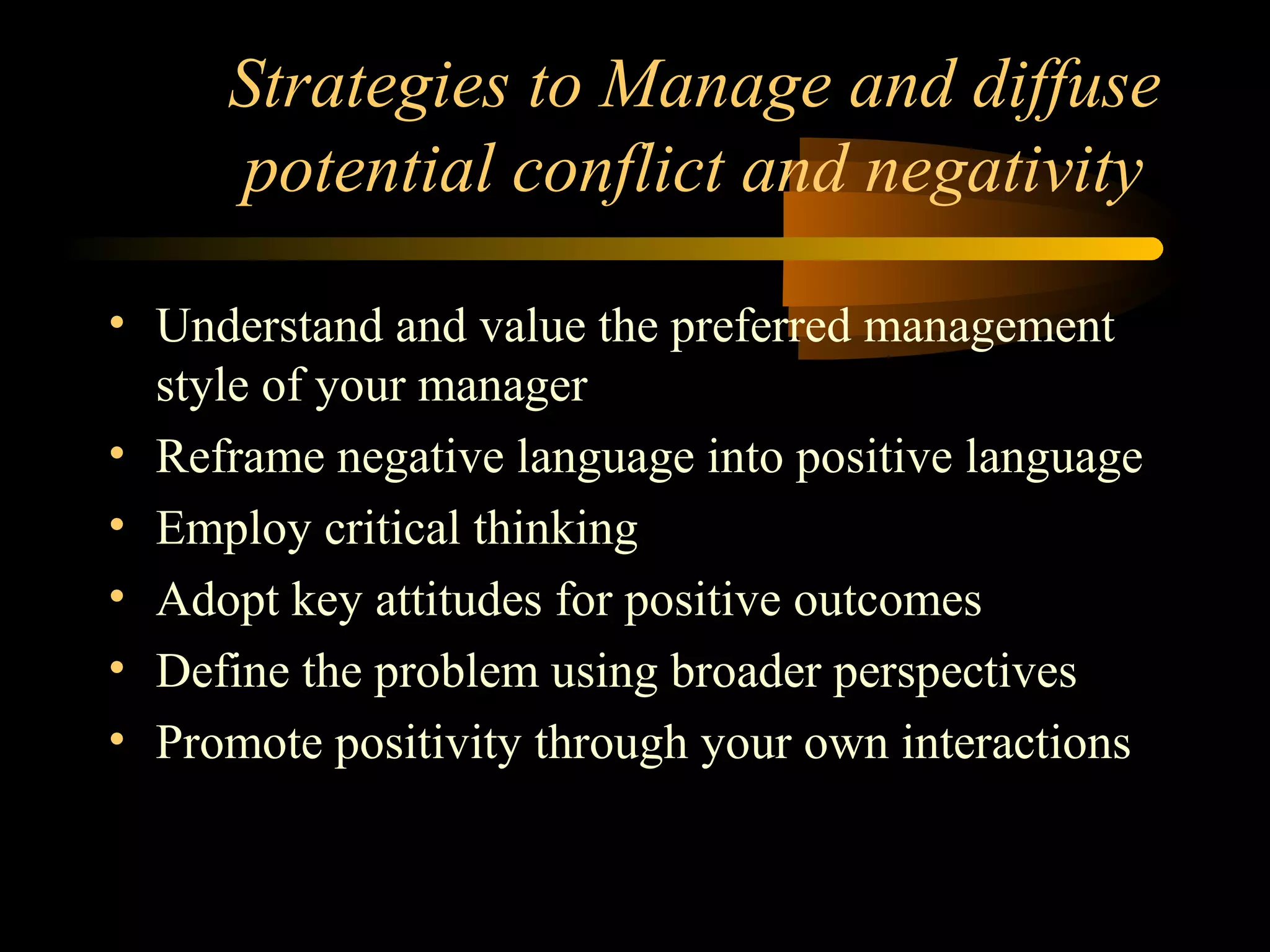 Strategies to Manage and diffuse potential conflict and negativity

• Understand and value the preferred management style of your manager
• Reframe negative language into positive language
• Employ critical thinking
• Adopt key attitudes for positive outcomes
• Define the problem using broader perspectives
• Promote positivity through your own interactions